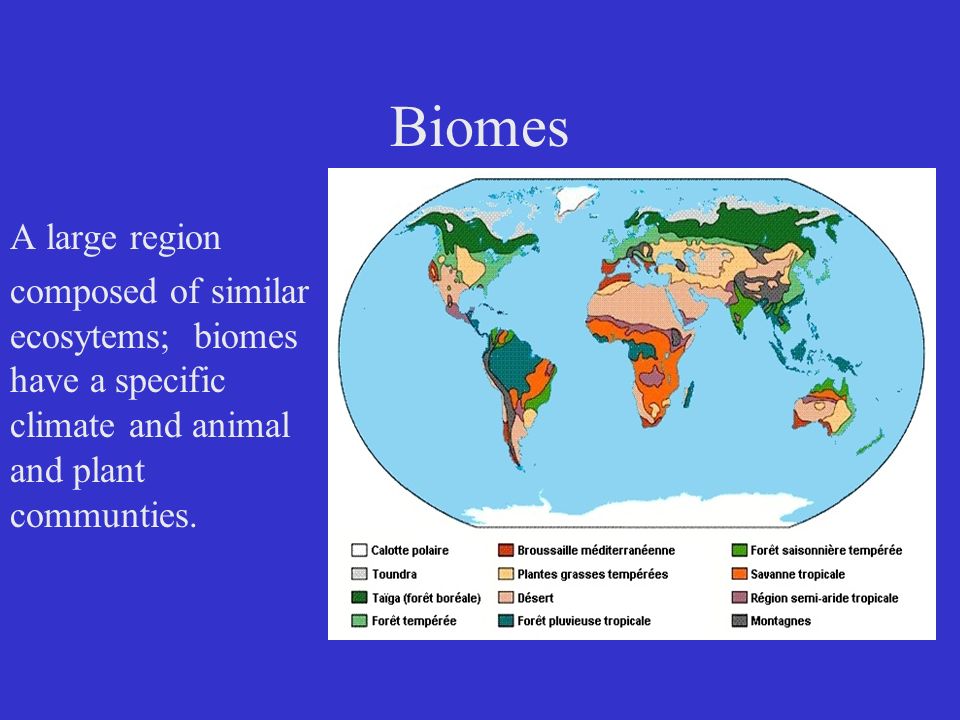 Biomes

A large region composed of similar ecosytems; biomes have a specific climate and animal and plant communties.

Calotte polaire
Toundra
Taïga (forêt boréale)
Forêt tempérée
Broussaille méditerranéenne
Plantes grasses tempérées
Désert
Forêt pluvieuse tropicale
Forêt saisonnière tempérée
Savanne tropicale
Région semi-aride tropicale
Montagnes